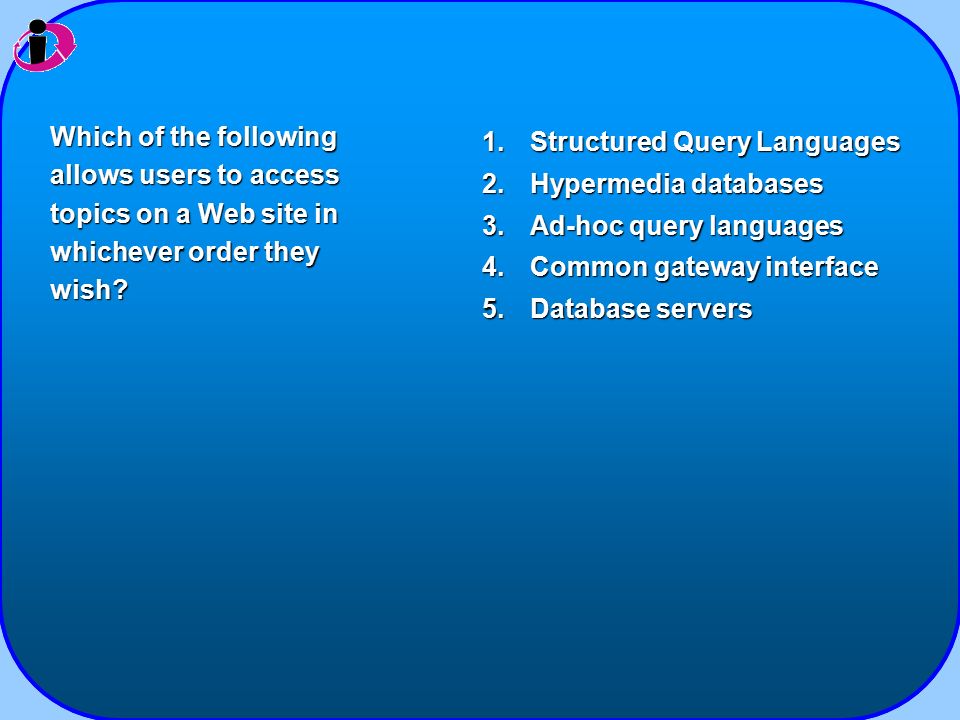 Which of the following allows users to access topics on a Web site in whichever order they wish?

1. Structured Query Languages
2. Hypermedia databases
3. Ad-hoc query languages
4. Common gateway interface
5. Database servers